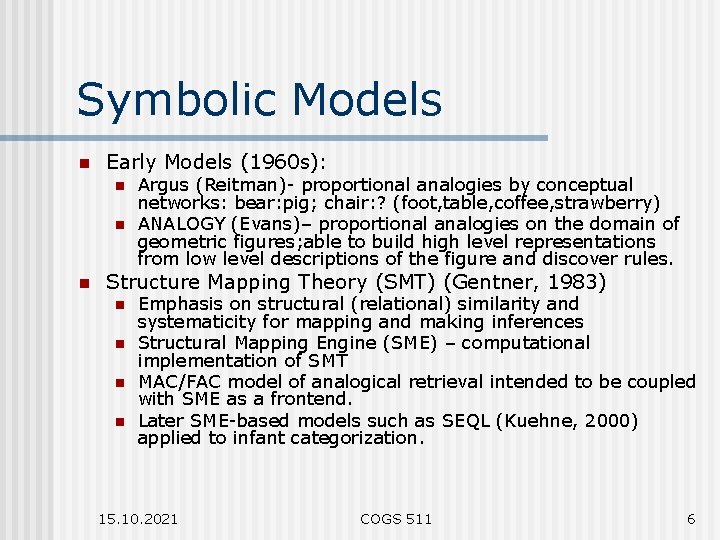 Symbolic Models

- Early Models (1960s):
  - Argus (Reitman)- proportional analogies by conceptual networks: bear:pig; chair:? (foot,table,coffee,strawberry)
  - ANALOGY (Evans)– proportional analogies on the domain of geometric figures;able to build high level representations from low level descriptions of the figure and discover rules.
- Structure Mapping Theory (SMT) (Gentner, 1983)
  - Emphasis on structural (relational) similarity and systematicity for mapping and making inferences
  - Structural Mapping Engine (SME) – computational implementation of SMT
  - MAC/FAC model of analogical retrieval intended to be coupled with SME as a frontend.
  - Later SME-based models such as SEQL (Kuehne, 2000) applied to infant categorization.

15.10.2021 COGS 511 6